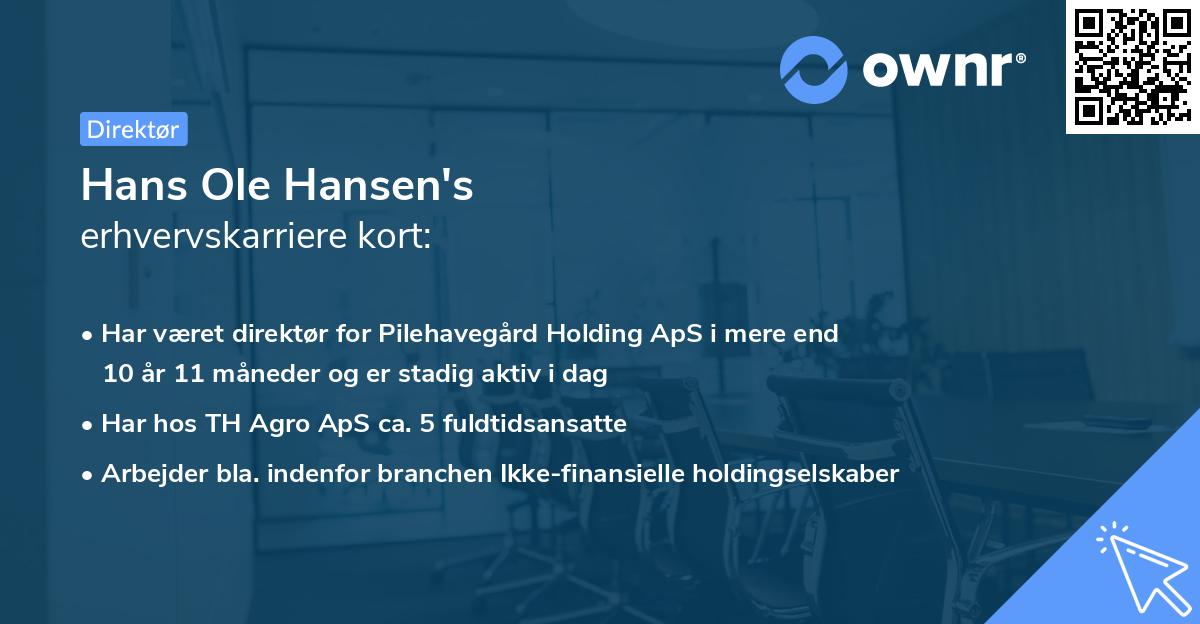 ownr®

Direktør

Hans Ole Hansen's
erhvervskarriere kort:

• Har været direktør for Pilehavegård Holding ApS i mere end 10 år 11 måneder og er stadig aktiv i dag

• Har hos TH Agro ApS ca. 5 fuldtidsansatte

• Arbejder bla. indenfor branchen Ikke-finansielle holdingselskaber